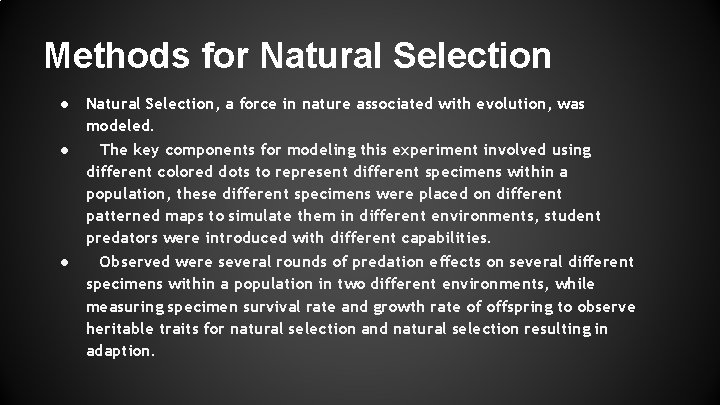 Methods for Natural Selection

● Natural Selection, a force in nature associated with evolution, was modeled.

● The key components for modeling this experiment involved using different colored dots to represent different specimens within a population, these different specimens were placed on different patterned maps to simulate them in different environments, student predators were introduced with different capabilities.

● Observed were several rounds of predation effects on several different specimens within a population in two different environments, while measuring specimen survival rate and growth rate of offspring to observe heritable traits for natural selection and natural selection resulting in adaption.